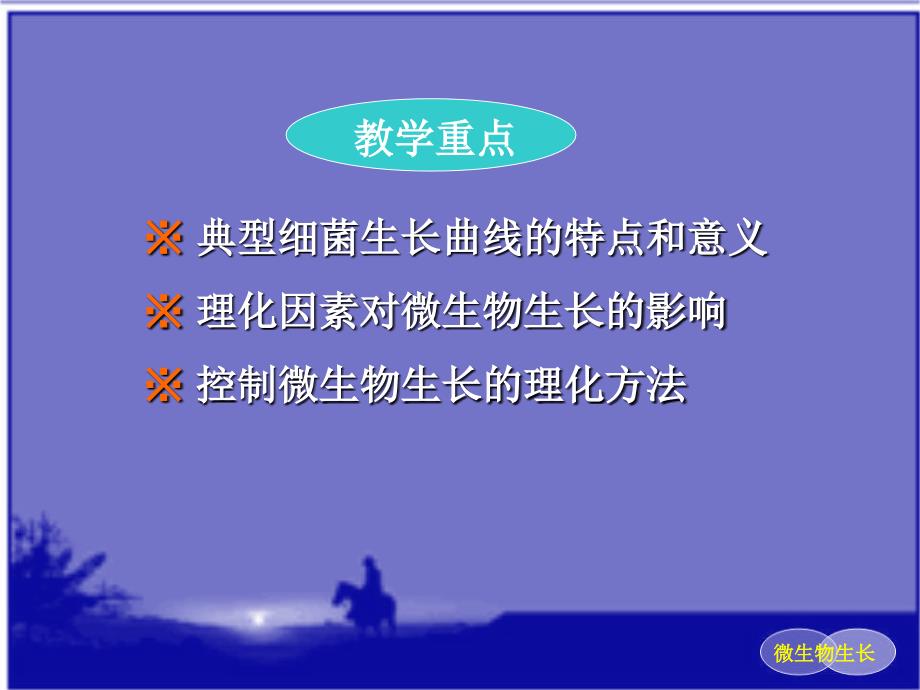 教学重点

※ 典型细菌生长曲线的特点和意义

※ 理化因素对微生物生长的影响

※ 控制微生物生长的理化方法

微生物生长